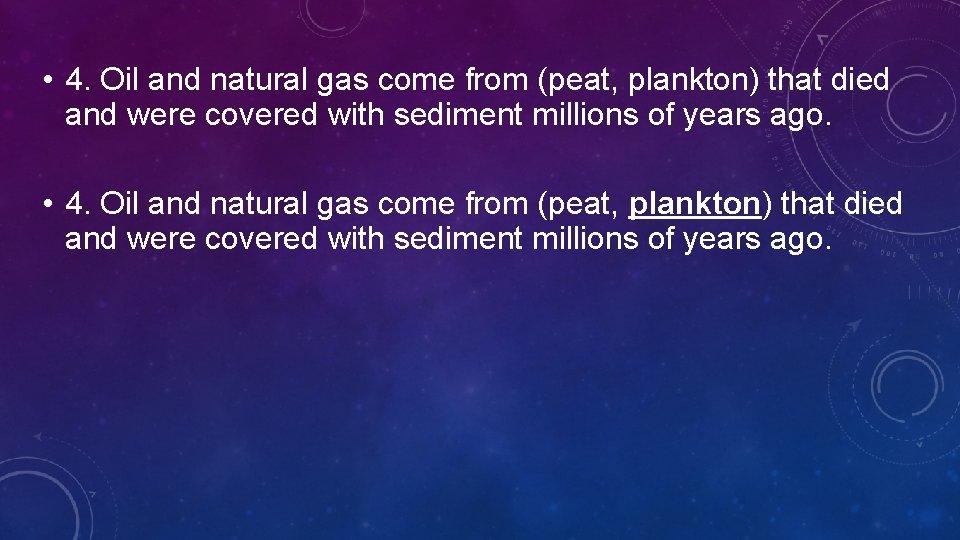 • 4. Oil and natural gas come from (peat, plankton) that died and were covered with sediment millions of years ago.

• 4. Oil and natural gas come from (peat, plankton) that died and were covered with sediment millions of years ago.